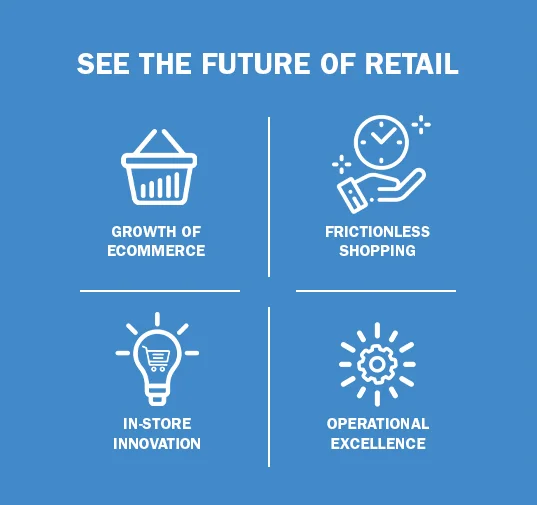 SEE THE FUTURE OF RETAIL

GROWTH OF ECOMMERCE

FRICTIONLESS SHOPPING

IN-STORE INNOVATION

OPERATIONAL EXCELLENCE